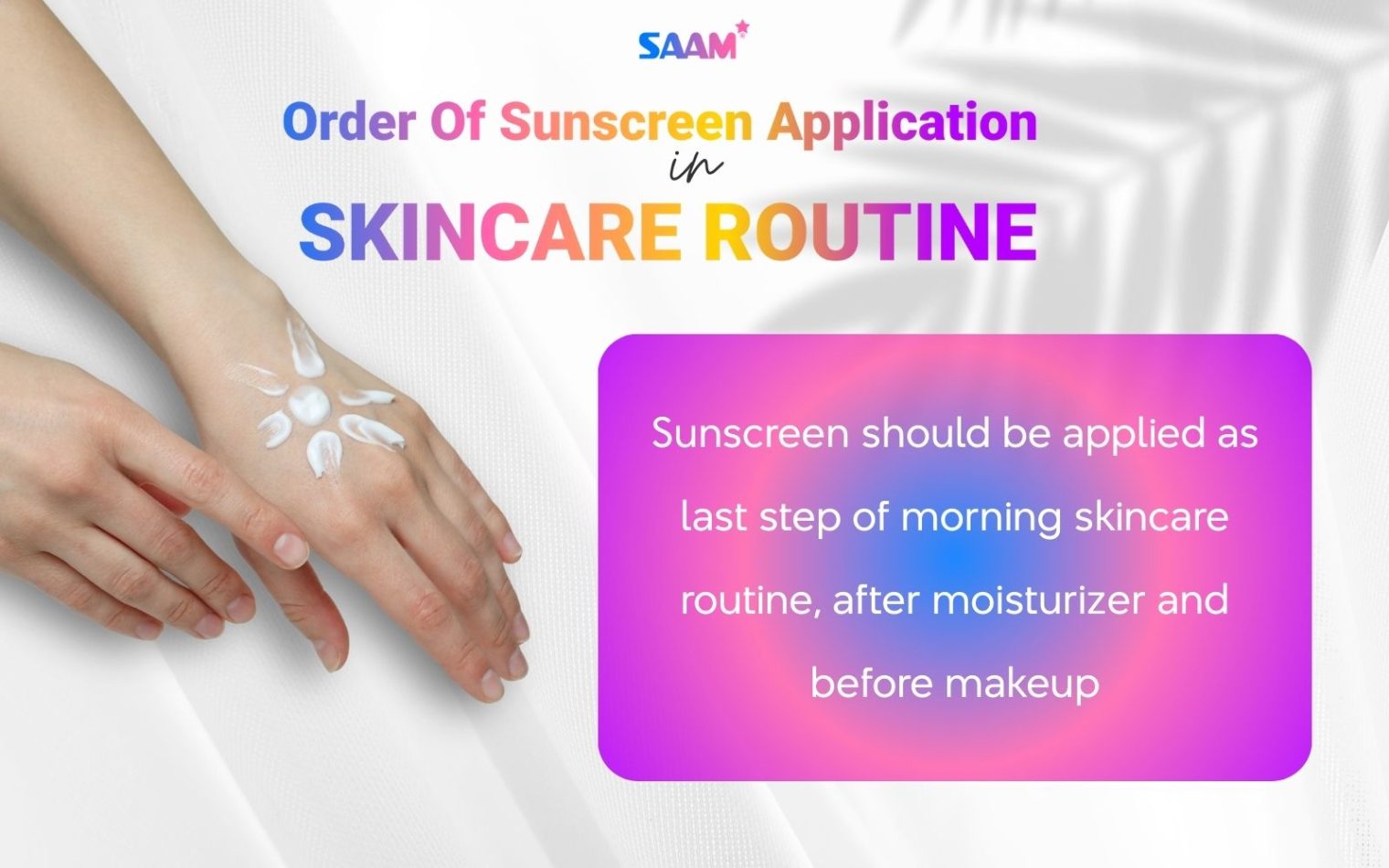 SAAM

Order Of Sunscreen Application
in
SKINCARE ROUTINE

Sunscreen should be applied as last step of morning skincare routine, after moisturizer and before makeup